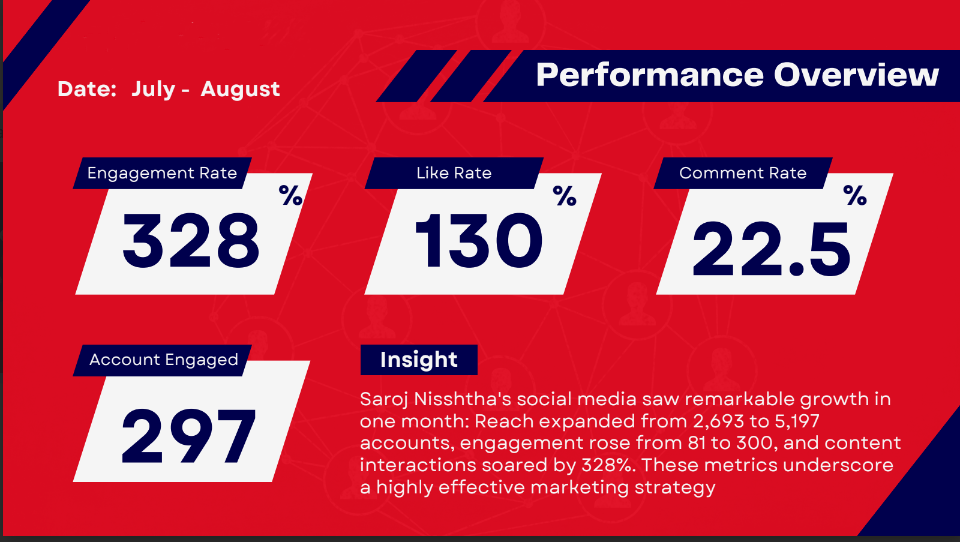 Date: July - August

Performance Overview

Engagement Rate
328 %

Like Rate
130 %

Comment Rate
22.5 %

Account Engaged
297

Insight

Saroj Nisshtha's social media saw remarkable growth in one month: Reach expanded from 2,693 to 5,197 accounts, engagement rose from 81 to 300, and content interactions soared by 328%. These metrics underscore a highly effective marketing strategy